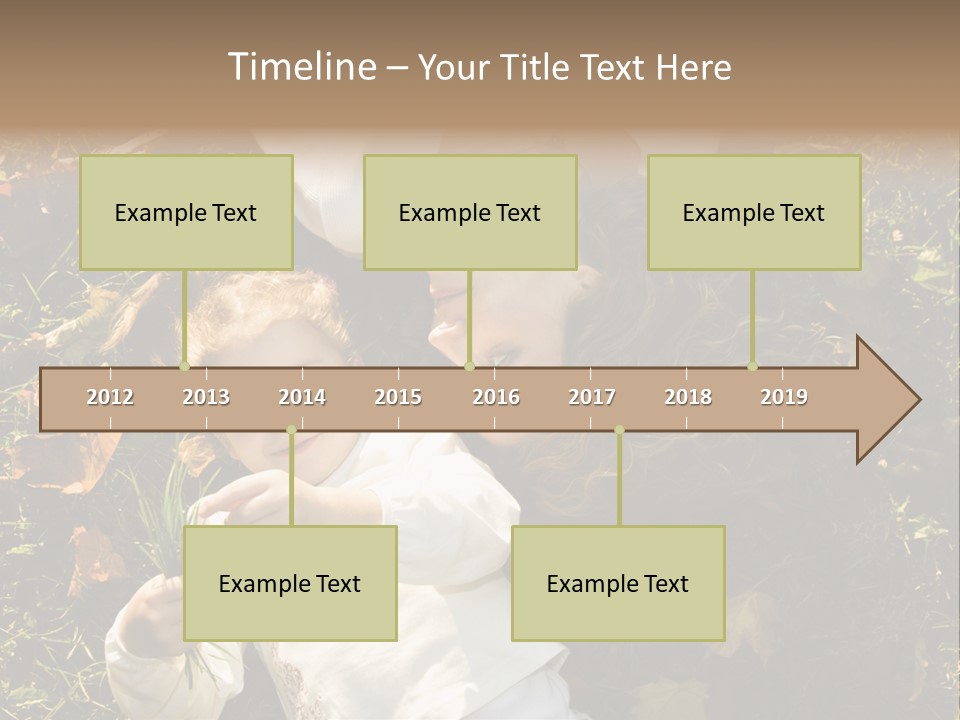 Timeline – Your Title Text Here

Example Text

Example Text

Example Text

2012
2013
2014
2015
2016
2017
2018
2019

Example Text

Example Text